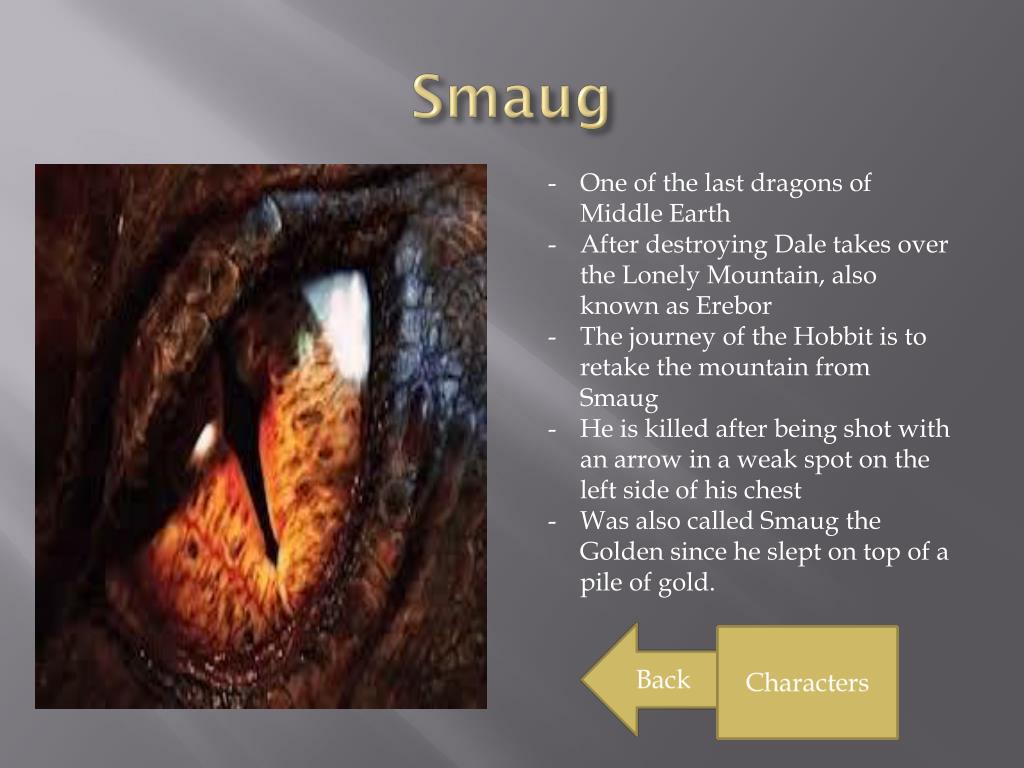 Smaug

- One of the last dragons of Middle Earth
- After destroying Dale takes over the Lonely Mountain, also known as Erebor
- The journey of the Hobbit is to retake the mountain from Smaug
- He is killed after being shot with an arrow in a weak spot on the left side of his chest
- Was also called Smaug the Golden since he slept on top of a pile of gold.

Back

Characters